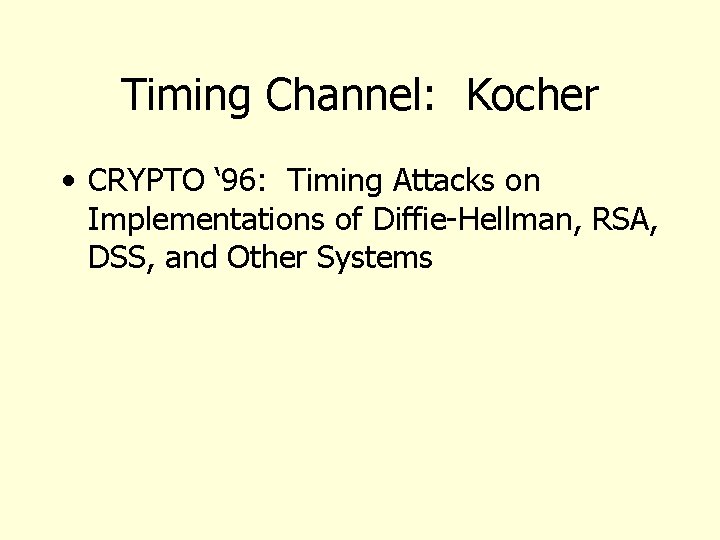 Timing Channel: Kocher

• CRYPTO ‘96: Timing Attacks on Implementations of Diffie-Hellman, RSA, DSS, and Other Systems